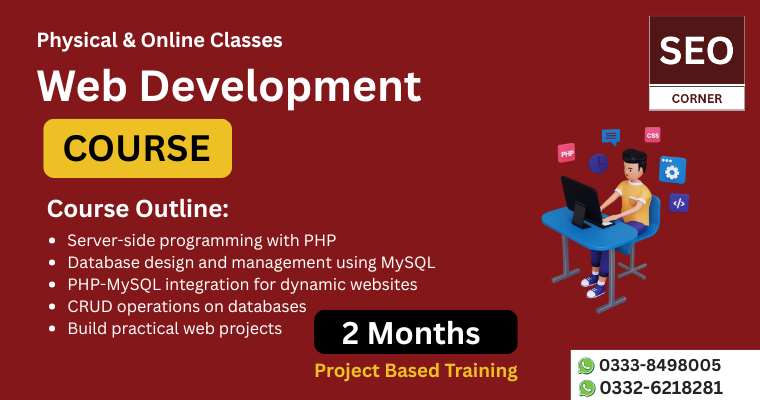 Physical & Online Classes

Web Development

COURSE

SEO

CORNER

PHP

CSS

Course Outline:

- Server-side programming with PHP
- Database design and management using MySQL
- PHP-MySQL integration for dynamic websites
- CRUD operations on databases
- Build practical web projects

2 Months

Project Based Training

0333-8498005

0332-6218281